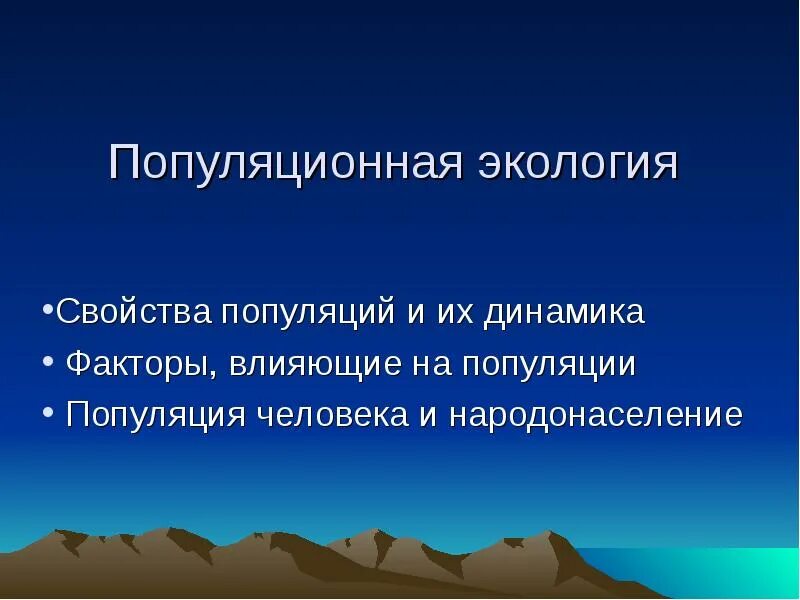 Популяционная экология

•Свойства популяций и их динамика
• Факторы, влияющие на популяции
• Популяция человека и народонаселение